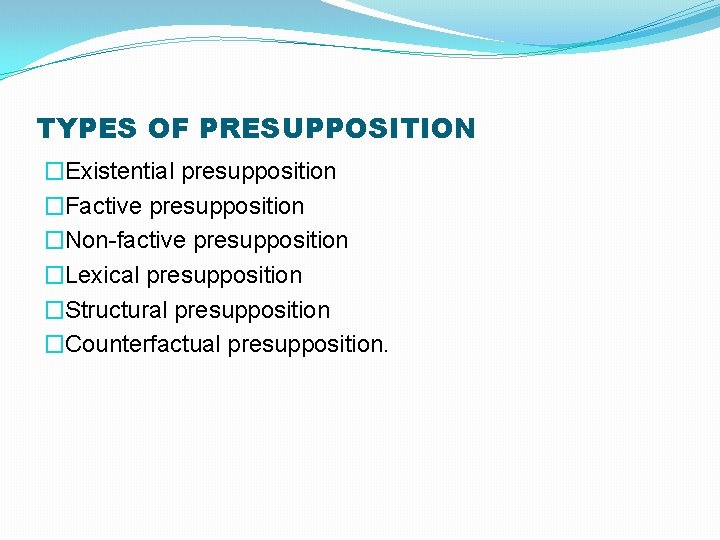 TYPES OF PRESUPPOSITION

□Existential presupposition
□Factive presupposition
□Non-factive presupposition
□Lexical presupposition
□Structural presupposition
□Counterfactual presupposition.